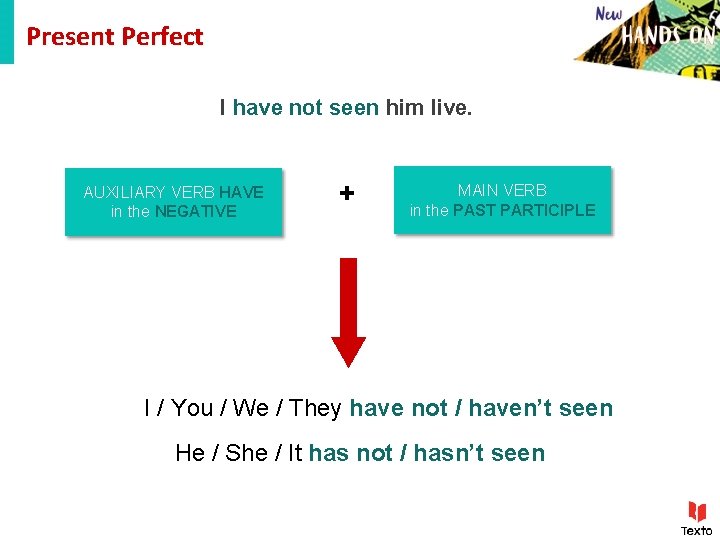 Present Perfect

New HANDS ON

I have not seen him live.

AUXILIARY VERB HAVE in the NEGATIVE

+

MAIN VERB in the PAST PARTICIPLE

I / You / We / They have not / haven't seen

He / She / It has not / hasn't seen

Texto